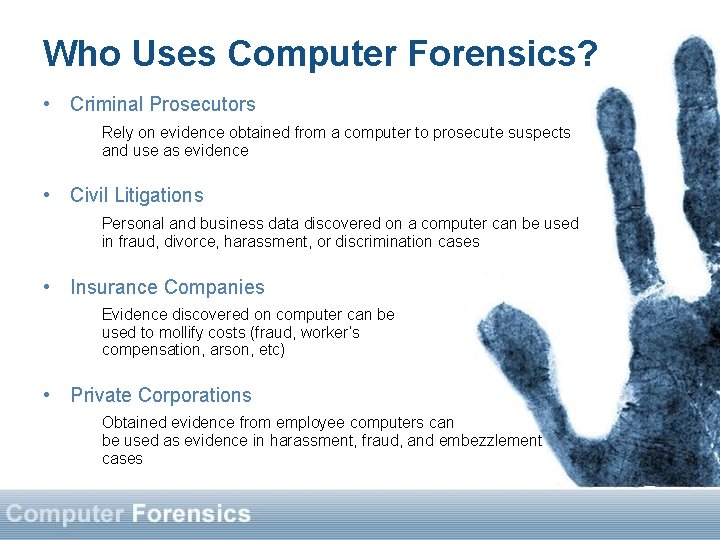 Who Uses Computer Forensics?

• Criminal Prosecutors

Rely on evidence obtained from a computer to prosecute suspects and use as evidence

• Civil Litigations

Personal and business data discovered on a computer can be used in fraud, divorce, harassment, or discrimination cases

• Insurance Companies

Evidence discovered on computer can be used to mollify costs (fraud, worker's compensation, arson, etc)

• Private Corporations

Obtained evidence from employee computers can be used as evidence in harassment, fraud, and embezzlement cases

Computer Forensics